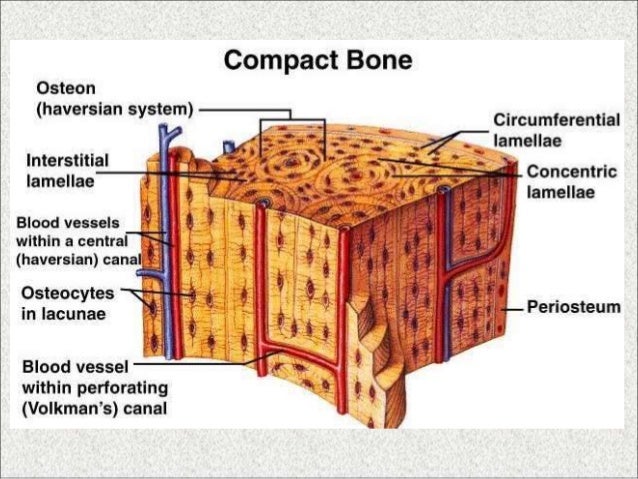 Compact Bone

Osteon (haversian system)

Interstitial lamellae

Blood vessels within a central (haversian) canal

Osteocytes in lacunae

Blood vessel within perforating (Volkman's) canal

Circumferential lamellae

Concentric lamellae

Periosteum